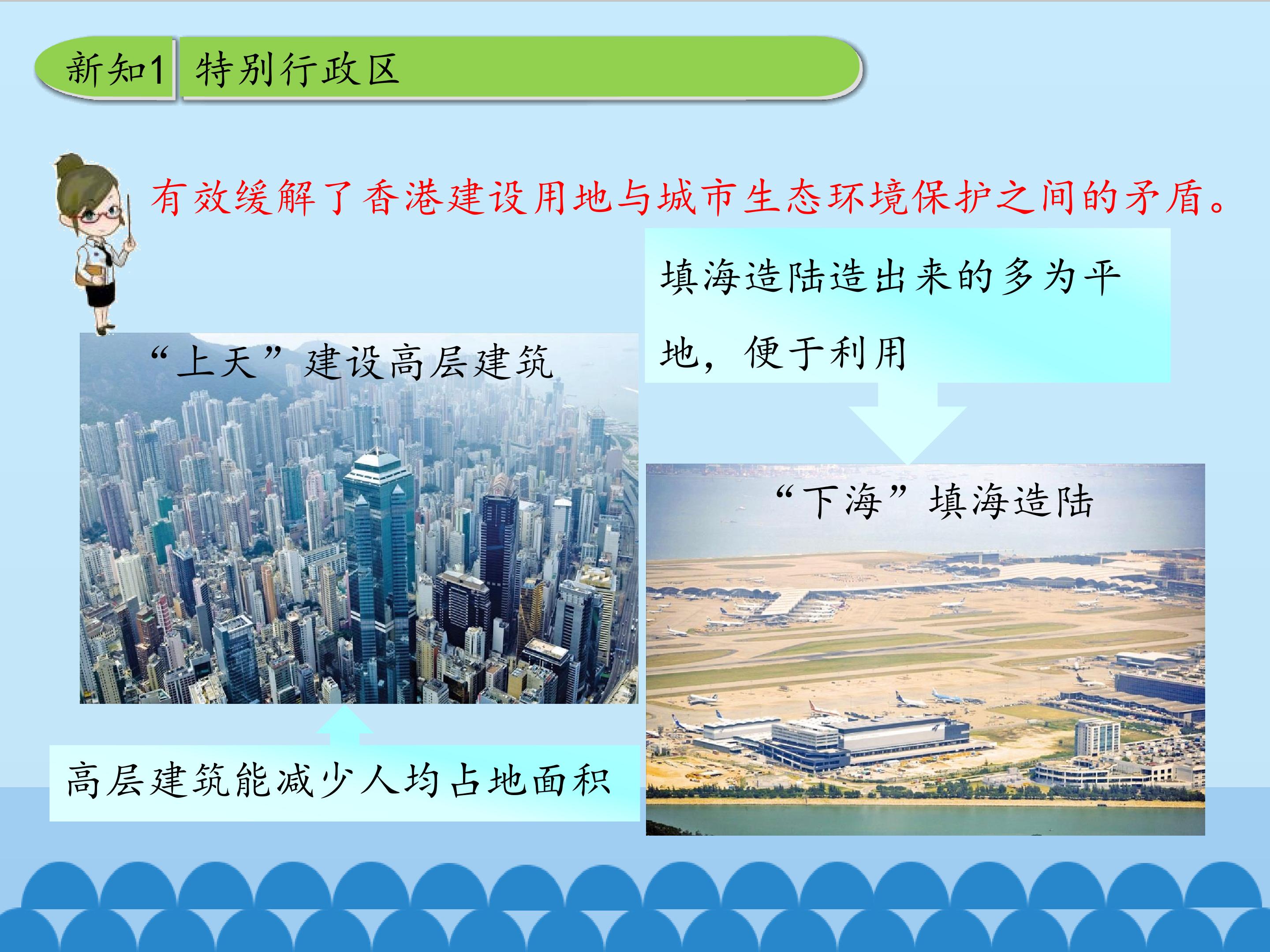 新知1 特别行政区

有效缓解了香港建设用地与城市生态环境保护之间的矛盾。

填海造陆造出来的多为平地，便于利用

“上天”建设高层建筑

“下海”填海造陆

高层建筑能减少人均占地面积